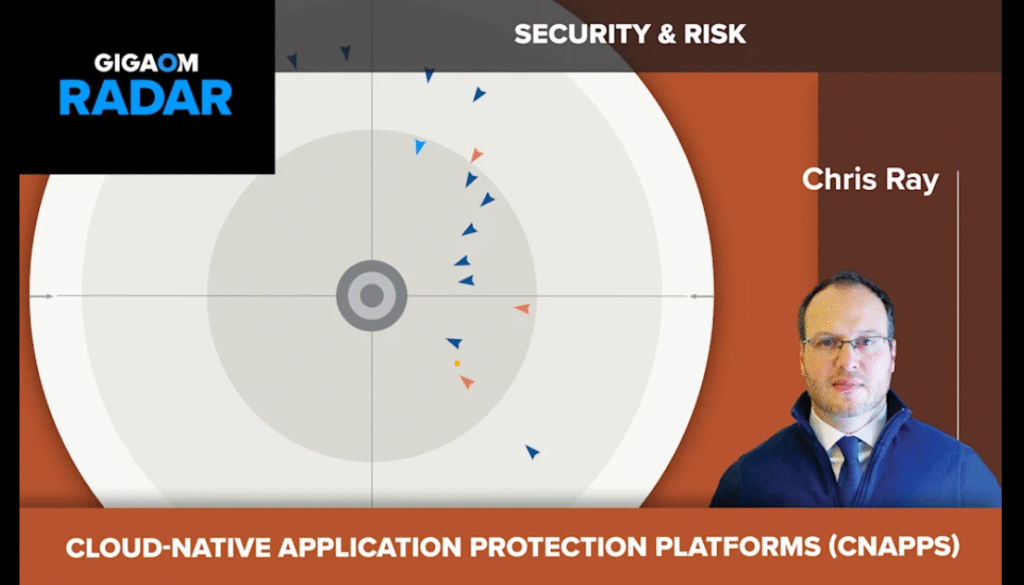 GIGAOM
RADAR

SECURITY & RISK

Chris Ray

CLOUD-NATIVE APPLICATION PROTECTION PLATFORMS (CNAPPS)